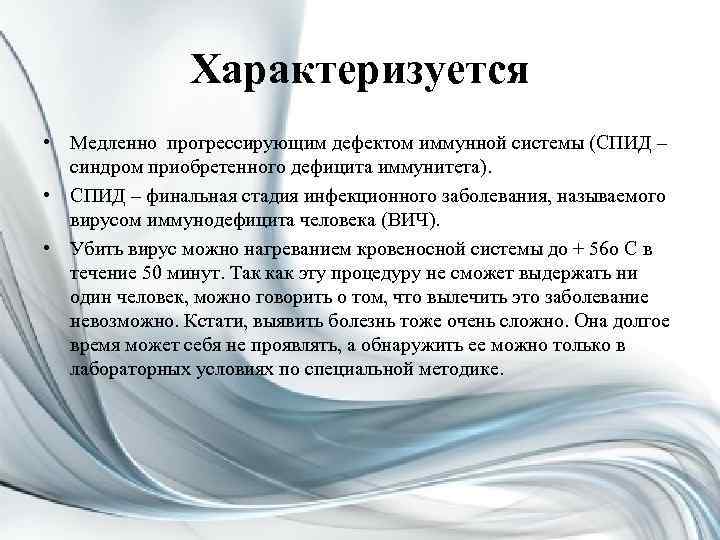 Характеризуется

• Медленно прогрессирующим дефектом иммунной системы (СПИД – синдром приобретенного дефицита иммунитета).

• СПИД – финальная стадия инфекционного заболевания, называемого вирусом иммунодефицита человека (ВИЧ).

• Убить вирус можно нагреванием кровеносной системы до + 56о С в течение 50 минут. Так как эту процедуру не сможет выдержать ни один человек, можно говорить о том, что вылечить это заболевание невозможно. Кстати, выявить болезнь тоже очень сложно. Она долгое время может себя не проявлять, а обнаружить ее можно только в лабораторных условиях по специальной методике.